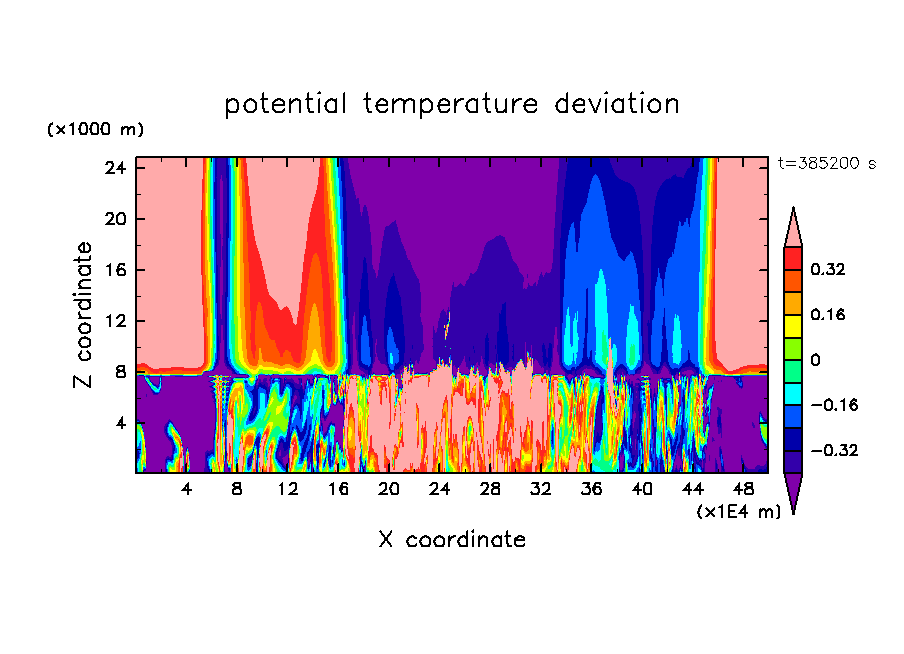 potential temperature deviation

(×1000 m)

t=385200 s

24
20
16
12
8
4

Z coordinate

4 8 12 16 20 24 28 32 36 40 44 48

(×1E4 m)

X coordinate

0.32
0.16
0
−0.16
−0.32